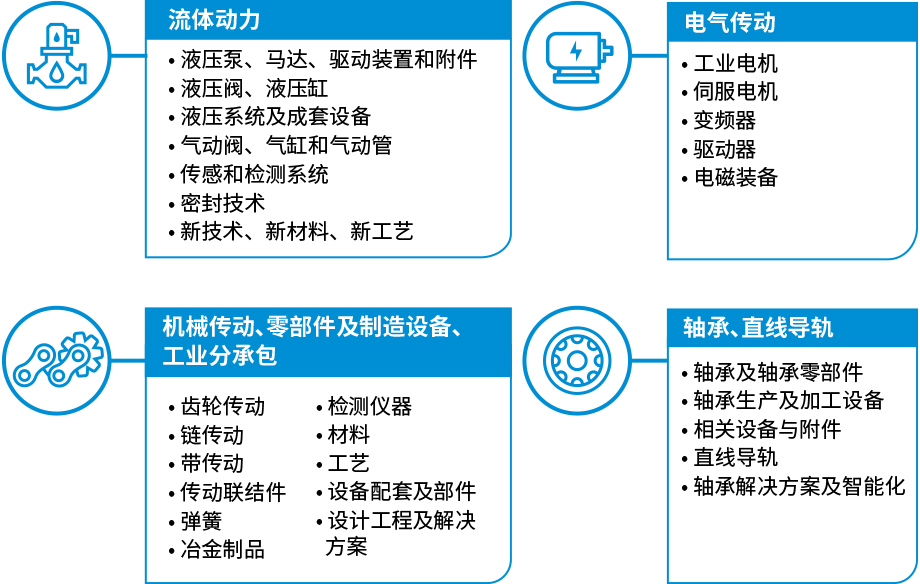 流体动力

• 液压泵、马达、驱动装置和附件
• 液压阀、液压缸
• 液压系统及成套设备
• 气动阀、气缸和气动管
• 传感和检测系统
• 密封技术
• 新技术、新材料、新工艺

电气传动

• 工业电机
• 伺服电机
• 变频器
• 驱动器
• 电磁装备

机械传动、零部件及制造设备、工业分承包

• 齿轮传动
• 链传动
• 带传动
• 传动联结件
• 弹簧
• 冶金制品

• 检测仪器
• 材料
• 工艺
• 设备配套及部件
• 设计工程及解决方案

轴承、直线导轨

• 轴承及轴承零部件
• 轴承生产及加工设备
• 相关设备与附件
• 直线导轨
• 轴承解决方案及智能化